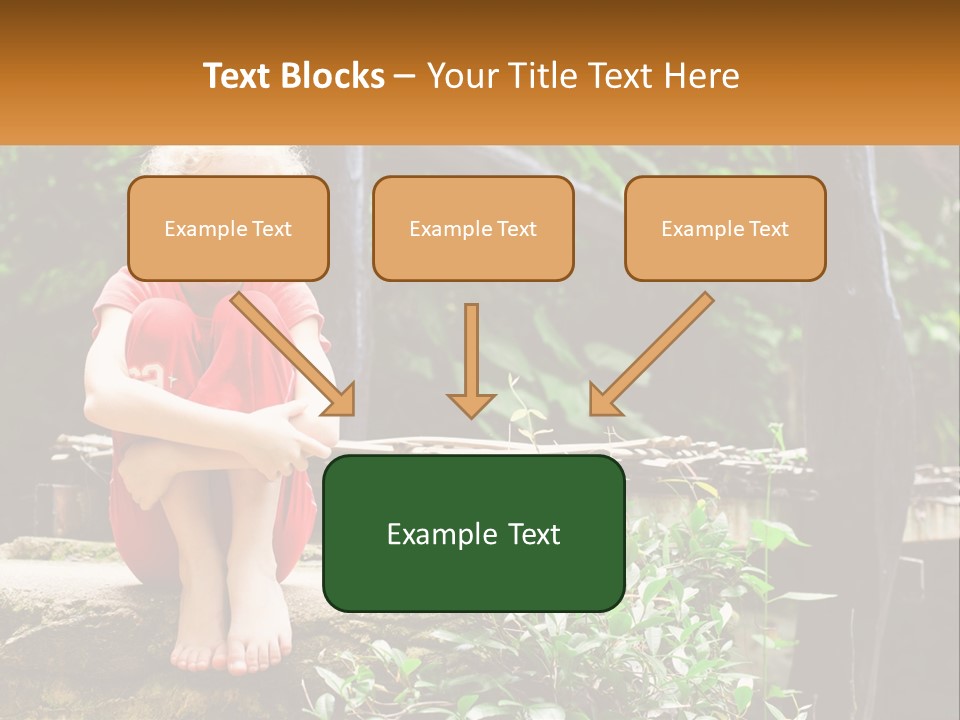 Text Blocks – Your Title Text Here

Example Text

Example Text

Example Text

Example Text